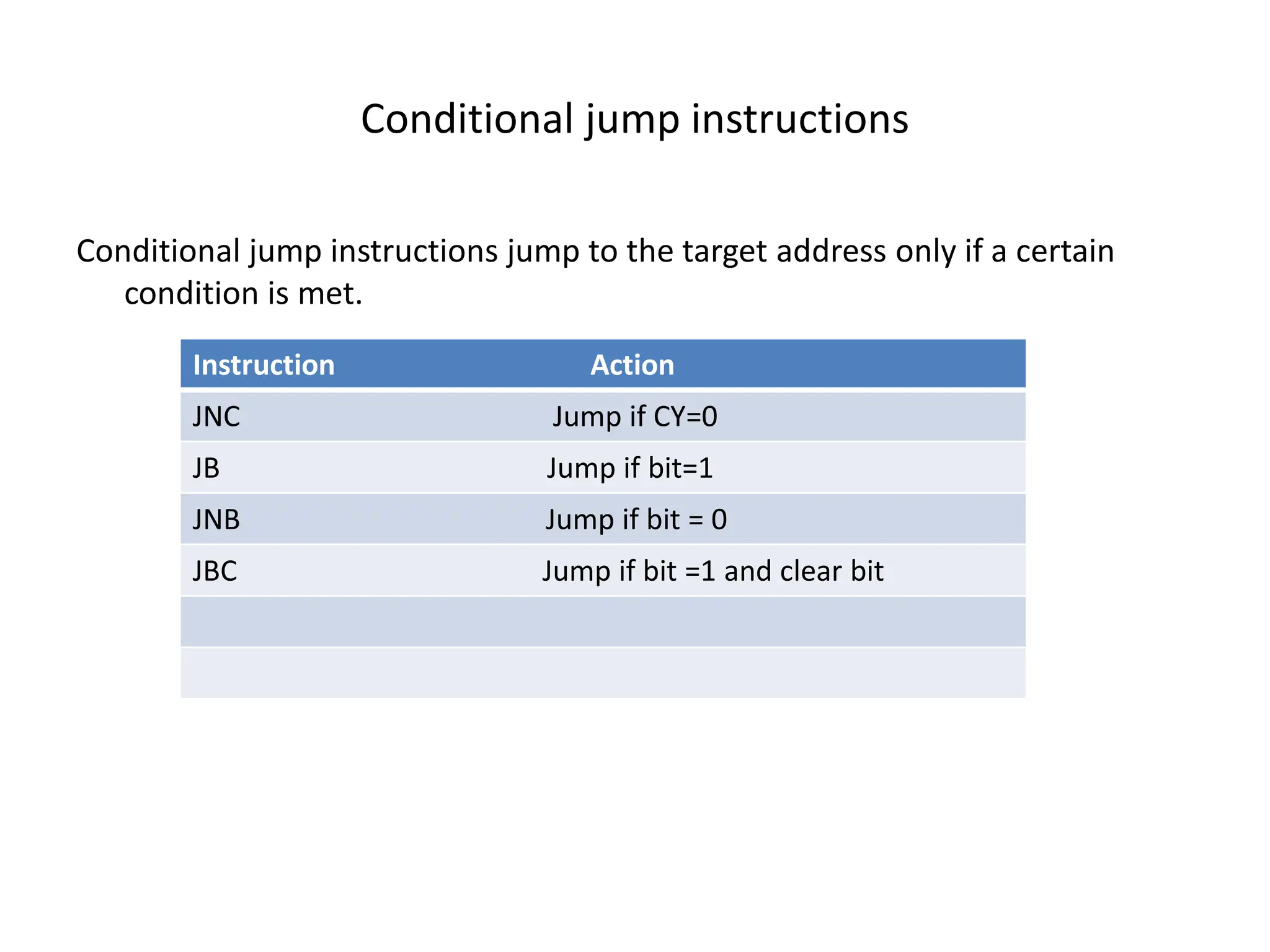 Conditional jump instructions

Conditional jump instructions jump to the target address only if a certain condition is met.

| Instruction | Action |
|---|---|
| JNC | Jump if CY=0 |
| JB | Jump if bit=1 |
| JNB | Jump if bit = 0 |
| JBC | Jump if bit =1 and clear bit |
| | |
| | |